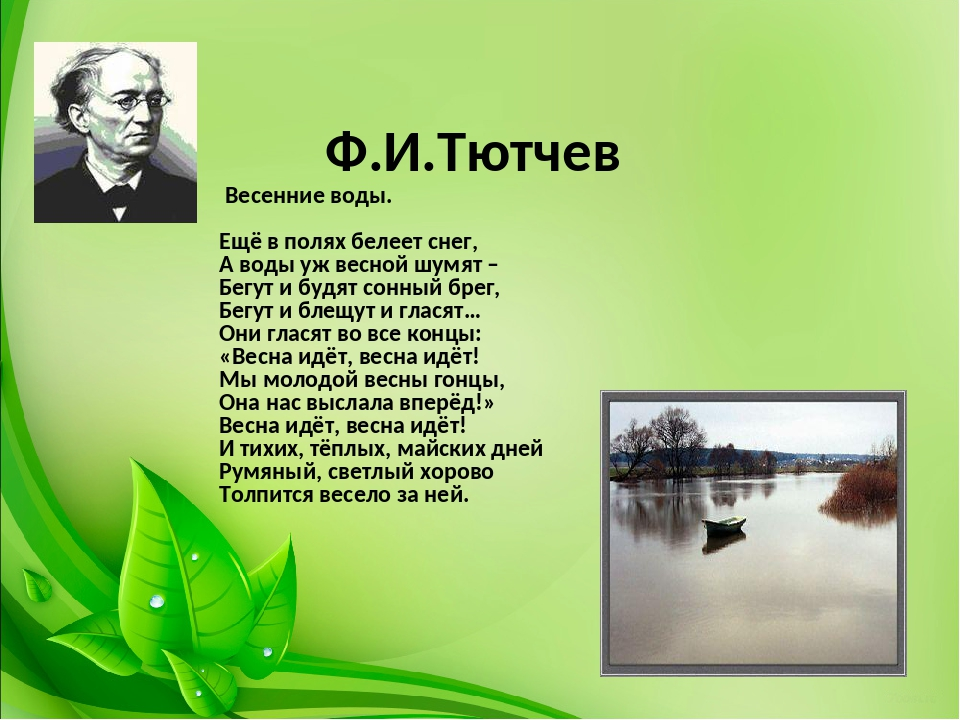 Ф.И.Тютчев

Весенние воды.

Ещё в полях белеет снег,
А воды уж весной шумят –
Бегут и будят сонный брег,
Бегут и блещут и гласят…
Они гласят во все концы:
«Весна идёт, весна идёт!
Мы молодой весны гонцы,
Она нас выслала вперёд!»
Весна идёт, весна идёт!
И тихих, тёплых, майских дней
Румяный, светлый хорово
Толпится весело за ней.